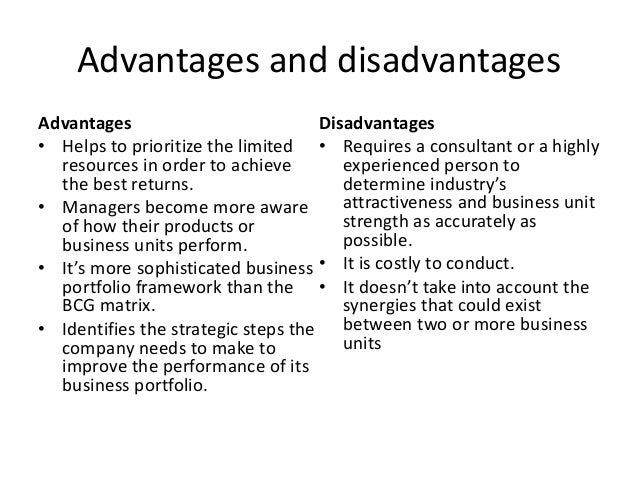 Advantages and disadvantages

Advantages
• Helps to prioritize the limited resources in order to achieve the best returns.
• Managers become more aware of how their products or business units perform.
• It's more sophisticated business portfolio framework than the BCG matrix.
• Identifies the strategic steps the company needs to make to improve the performance of its business portfolio.

Disadvantages
• Requires a consultant or a highly experienced person to determine industry's attractiveness and business unit strength as accurately as possible.
• It is costly to conduct.
• It doesn't take into account the synergies that could exist between two or more business units